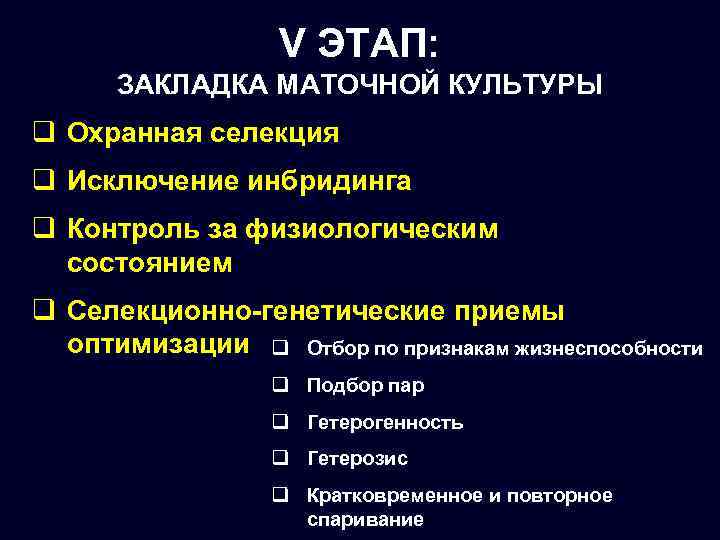 V ЭТАП:
ЗАКЛАДКА МАТОЧНОЙ КУЛЬТУРЫ

❑ Охранная селекция

❑ Исключение инбридинга

❑ Контроль за физиологическим состоянием

❑ Селекционно-генетические приемы оптимизации

❑ Отбор по признакам жизнеспособности

❑ Подбор пар

❑ Гетерогенность

❑ Гетерозис

❑ Кратковременное и повторное спаривание